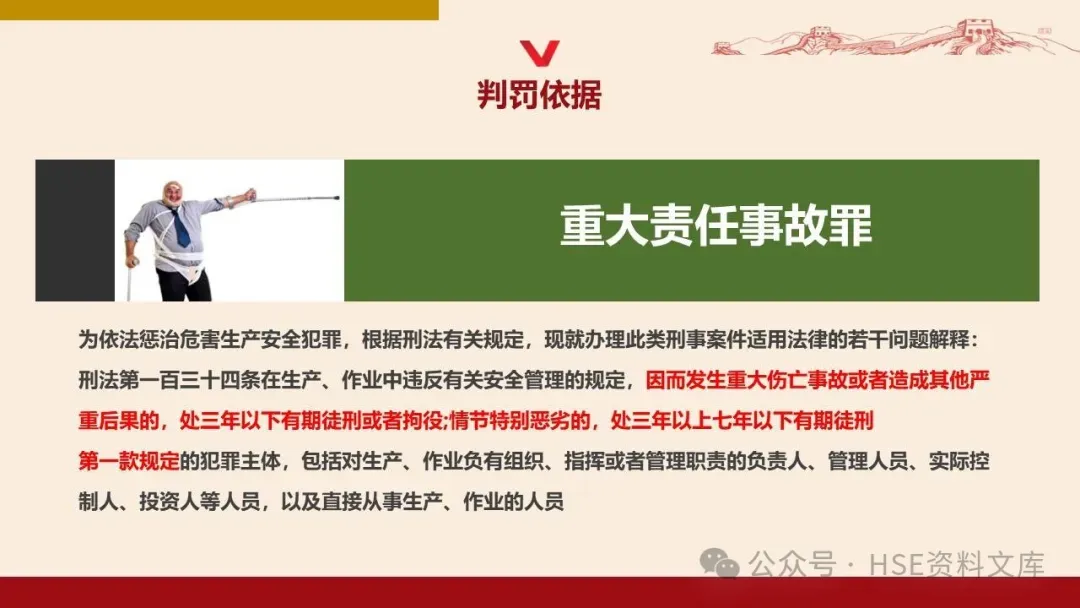 判罚依据

重大责任事故罪

为依法惩治危害生产安全犯罪，根据刑法有关规定，现就办理此类刑事案件适用法律的若干问题解释：

刑法第一百三十四条在生产、作业中违反有关安全管理的规定，因而发生重大伤亡事故或者造成其他严重后果的，处三年以下有期徒刑或者拘役;情节特别恶劣的，处三年以上七年以下有期徒刑

第一款规定的犯罪主体，包括对生产、作业负有组织、指挥或者管理职责的负责人、管理人员、实际控制人、投资人等人员，以及直接从事生产、作业的人员

公众号 · HSE资料文库